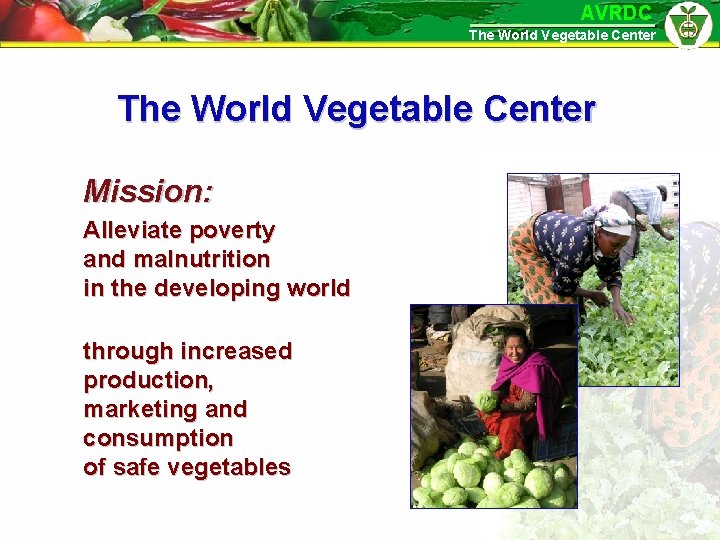 AVRDC
The World Vegetable Center

The World Vegetable Center

Mission:

Alleviate poverty and malnutrition in the developing world

through increased production, marketing and consumption of safe vegetables